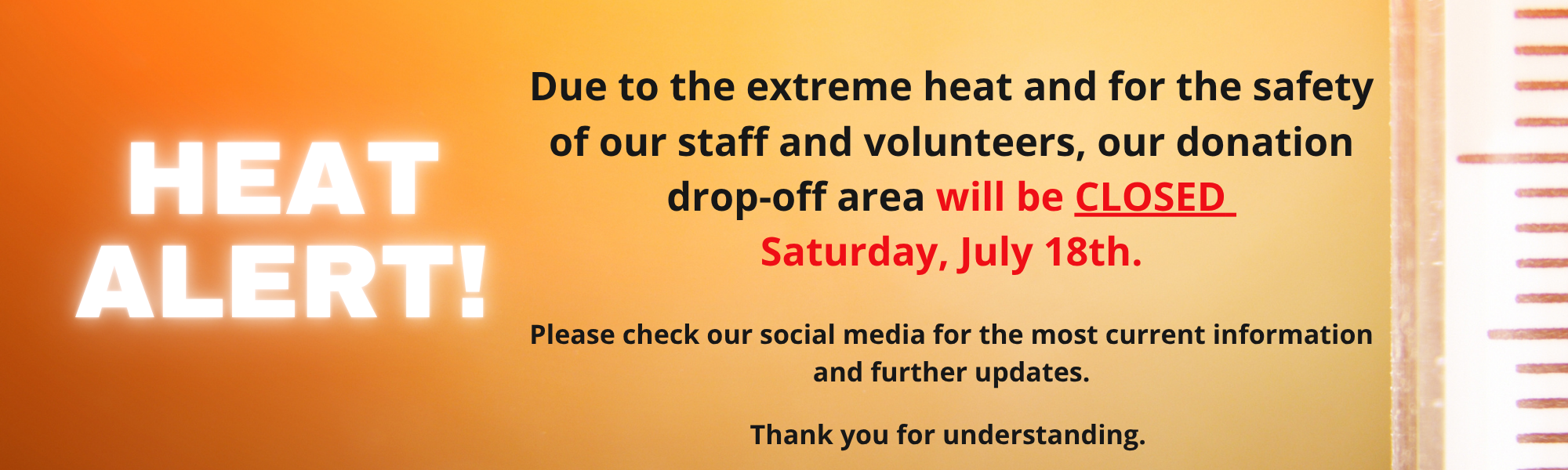 HEAT ALERT!

Due to the extreme heat and for the safety of our staff and volunteers, our donation drop-off area will be CLOSED Saturday, July 18th.

Please check our social media for the most current information and further updates.

Thank you for understanding.